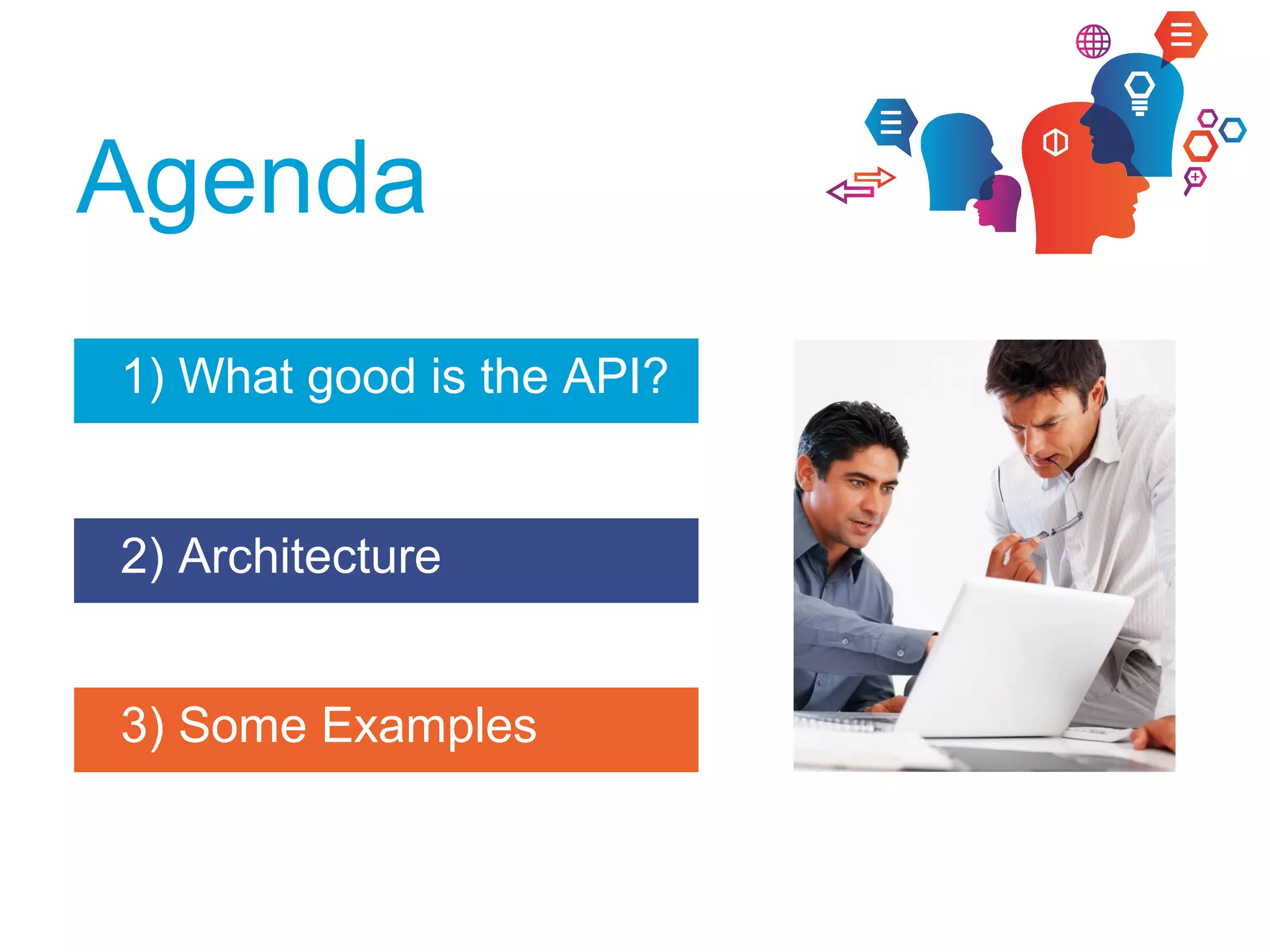 Agenda

1) What good is the API?

2) Architecture

3) Some Examples